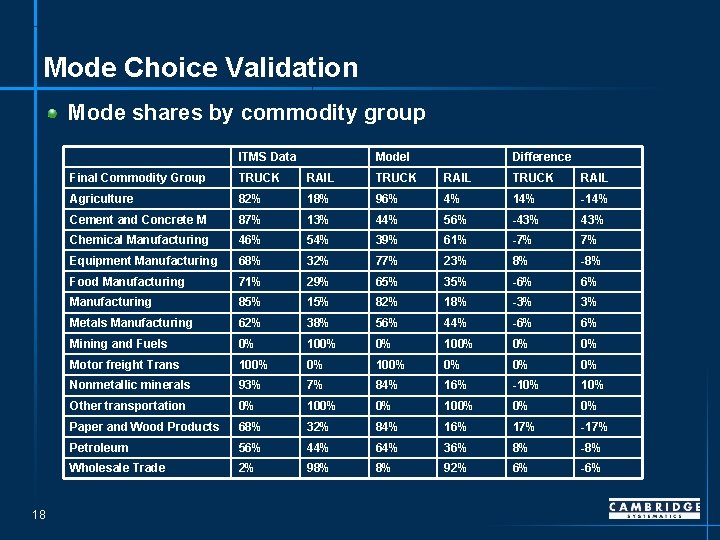 Mode Choice Validation

Mode shares by commodity group

| | ITMS Data | | Model | | Difference | |
|---|---|---|---|---|---|---|
| Final Commodity Group | TRUCK | RAIL | TRUCK | RAIL | TRUCK | RAIL |
| Agriculture | 82% | 18% | 96% | 4% | 14% | -14% |
| Cement and Concrete M | 87% | 13% | 44% | 56% | -43% | 43% |
| Chemical Manufacturing | 46% | 54% | 39% | 61% | -7% | 7% |
| Equipment Manufacturing | 68% | 32% | 77% | 23% | 8% | -8% |
| Food Manufacturing | 71% | 29% | 65% | 35% | -6% | 6% |
| Manufacturing | 85% | 15% | 82% | 18% | -3% | 3% |
| Metals Manufacturing | 62% | 38% | 56% | 44% | -6% | 6% |
| Mining and Fuels | 0% | 100% | 0% | 100% | 0% | 0% |
| Motor freight Trans | 100% | 0% | 100% | 0% | 0% | 0% |
| Nonmetallic minerals | 93% | 7% | 84% | 16% | -10% | 10% |
| Other transportation | 0% | 100% | 0% | 100% | 0% | 0% |
| Paper and Wood Products | 68% | 32% | 84% | 16% | 17% | -17% |
| Petroleum | 56% | 44% | 64% | 36% | 8% | -8% |
| Wholesale Trade | 2% | 98% | 8% | 92% | 6% | -6% |

18

CAMBRIDGE SYSTEMATICS